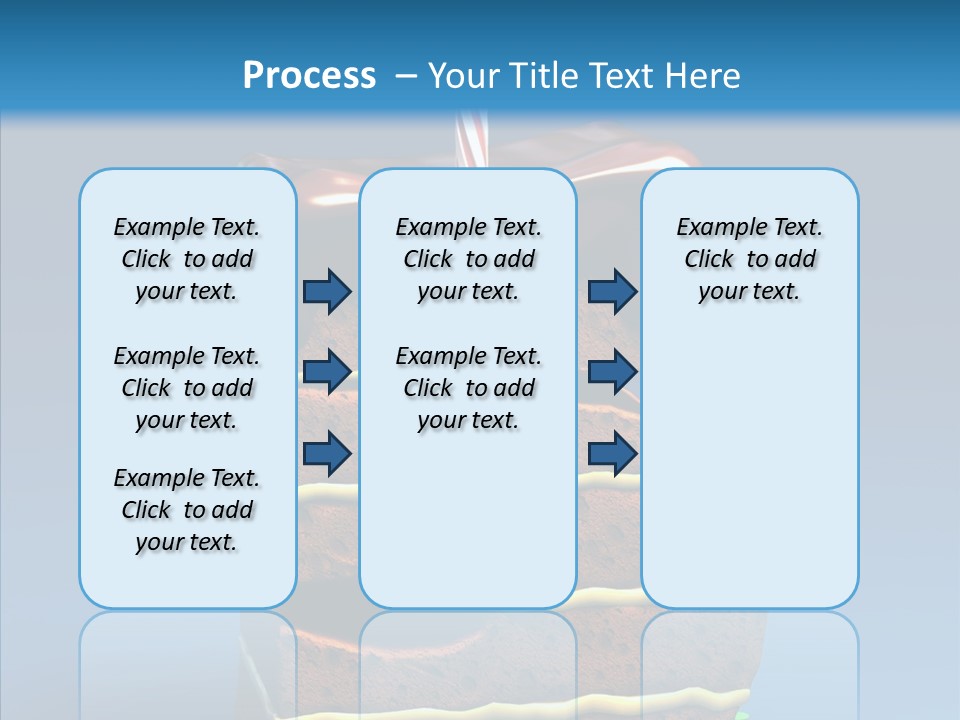 Process – Your Title Text Here

Example Text. Click to add your text.

Example Text. Click to add your text.

Example Text. Click to add your text.

Example Text. Click to add your text.

Example Text. Click to add your text.

Example Text. Click to add your text.